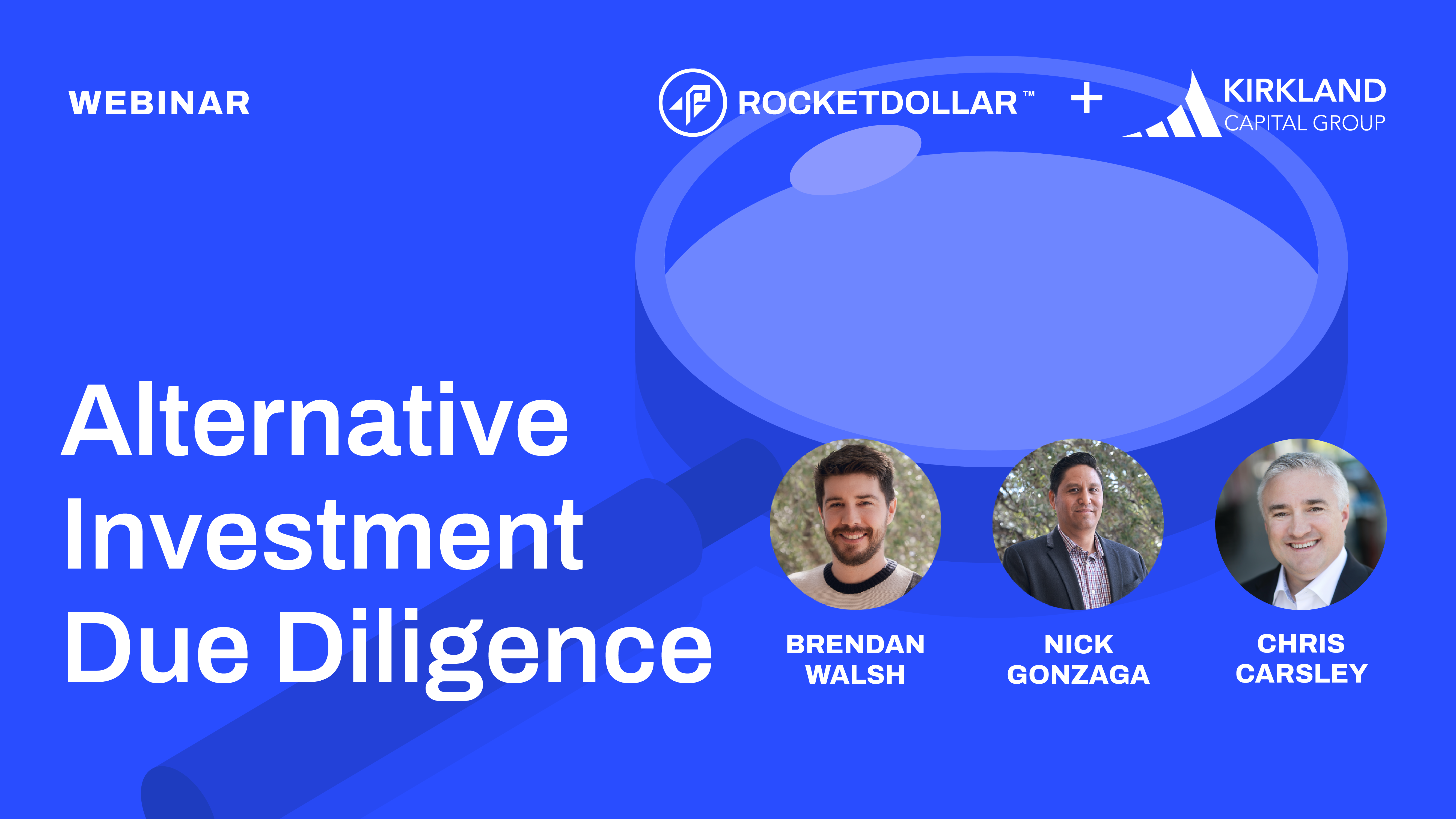 WEBINAR

ROCKETDOLLAR™ + KIRKLAND CAPITAL GROUP

Alternative Investment Due Diligence

BRENDAN WALSH

NICK GONZAGA

CHRIS CARSLEY